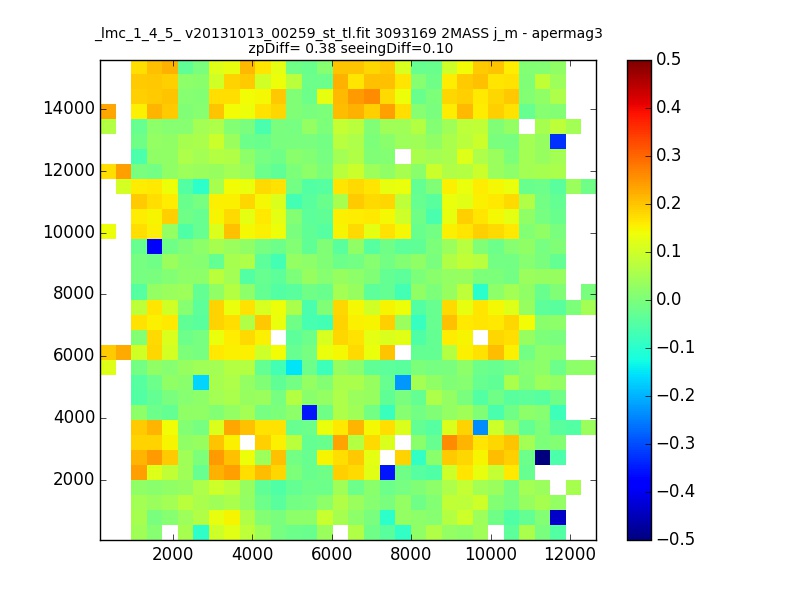 _lmc_1_4_5_ v20131013_00259_st_tl.fit 3093169 2MASS j_m - apermag3
zpDiff= 0.38 seeingDiff=0.10

14000
12000
10000
8000
6000
4000
2000

2000 4000 6000 8000 10000 12000

0.5
0.4
0.3
0.2
0.1
0.0
−0.1
−0.2
−0.3
−0.4
−0.5